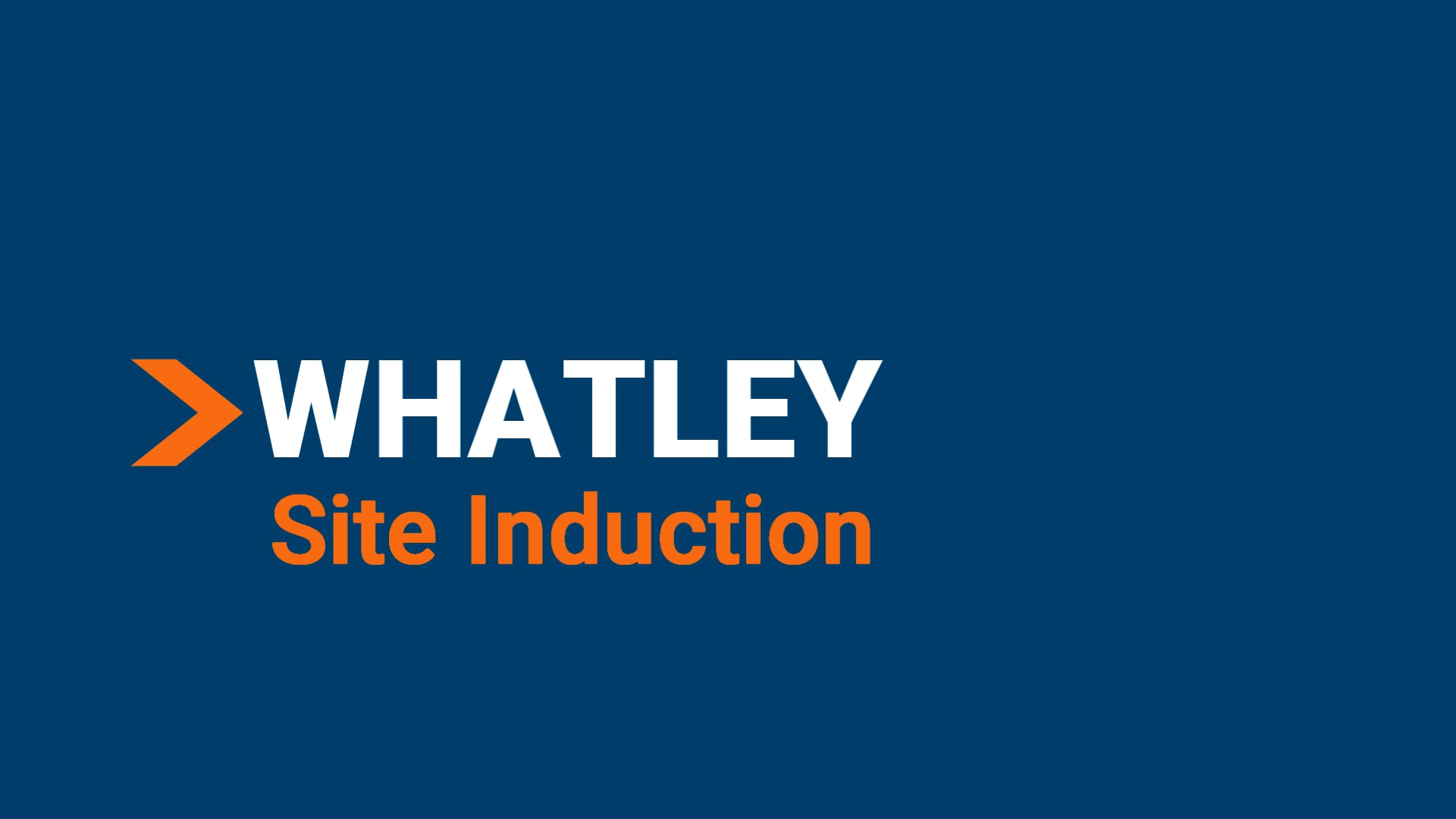 WHATLEY
Site Induction